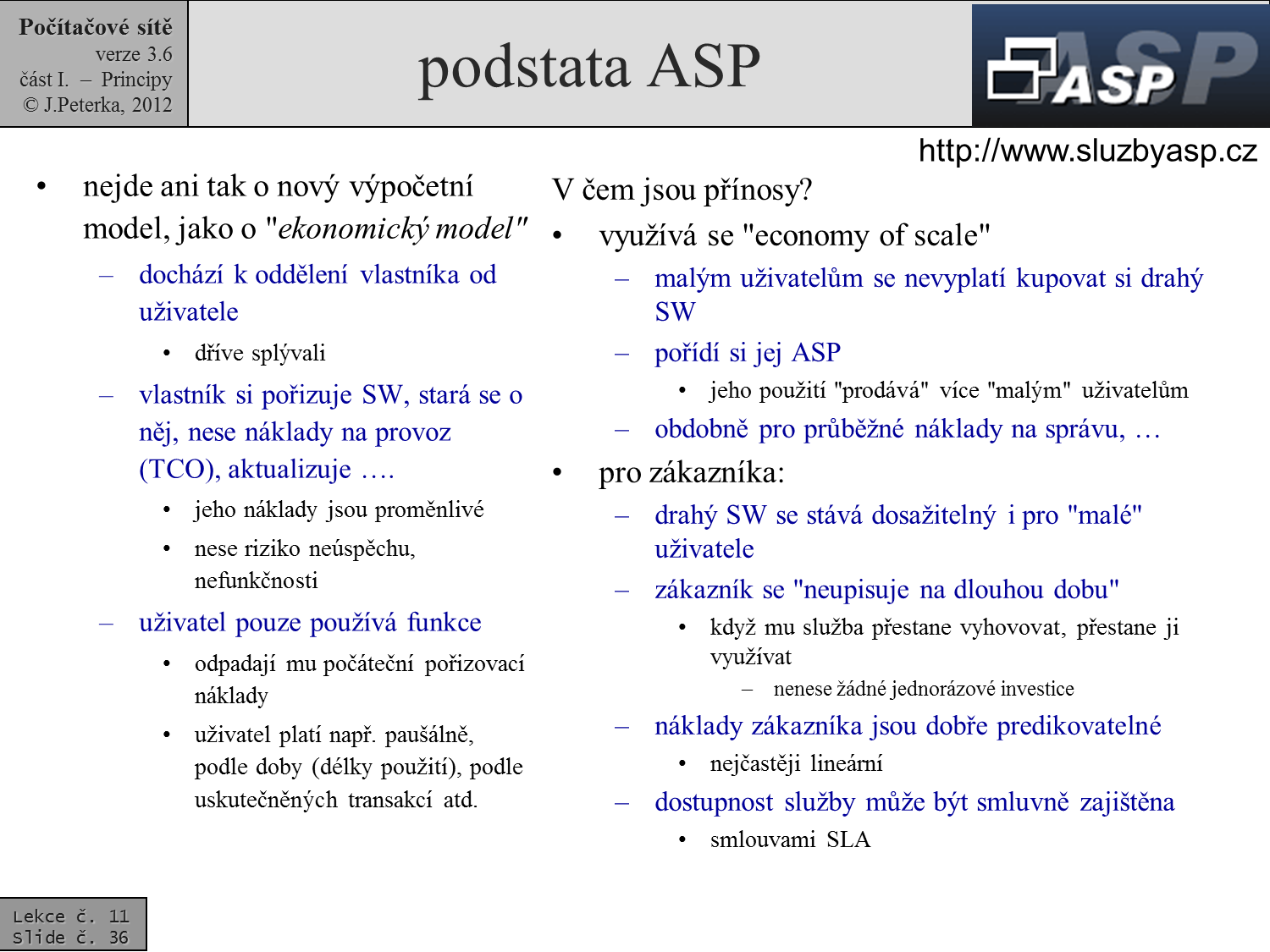 Počítačové sítě
verze 3.6
část I. – Principy
© J.Peterka, 2012

podstata ASP

ASP

http://www.sluzbyasp.cz

• nejde ani tak o nový výpočetní model, jako o "ekonomický model"
– dochází k oddělení vlastníka od uživatele
• dříve splývali
– vlastník si pořizuje SW, stará se o něj, nese náklady na provoz (TCO), aktualizuje ….
• jeho náklady jsou proměnlivé
• nese riziko neúspěchu, nefunkčnosti
– uživatel pouze používá funkce
• odpadají mu počáteční pořizovací náklady
• uživatel platí např. paušálně, podle doby (délky použití), podle uskutečněných transakcí atd.

V čem jsou přínosy?
• využívá se "economy of scale"
– malým uživatelům se nevyplatí kupovat si drahý SW
– pořídí si jej ASP
• jeho použití "prodává" více "malým" uživatelům
– obdobně pro průběžné náklady na správu, …
• pro zákazníka:
– drahý SW se stává dosažitelný i pro "malé" uživatele
– zákazník se "neupisuje na dlouhou dobu"
• když mu služba přestane vyhovovat, přestane ji využívat
– nenese žádné jednorázové investice
– náklady zákazníka jsou dobře predikovatelné
• nejčastěji lineární
– dostupnost služby může být smluvně zajištěna
• smlouvami SLA

Lekce č. 11
Slide č. 36